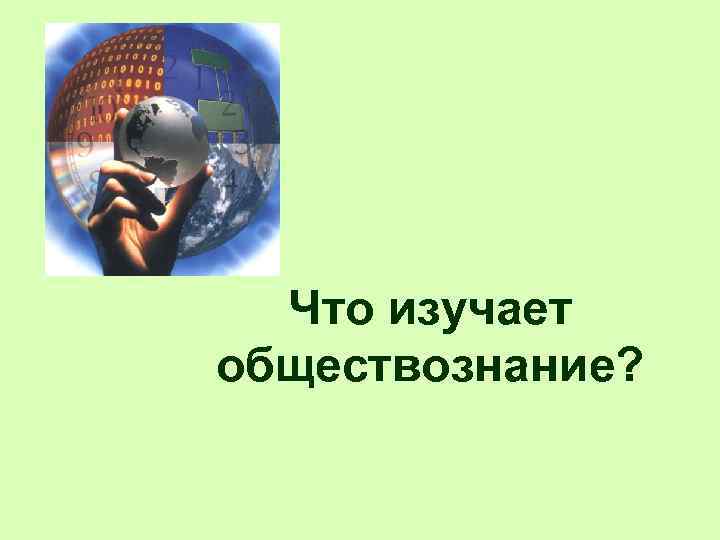 Что изучает обществознание?